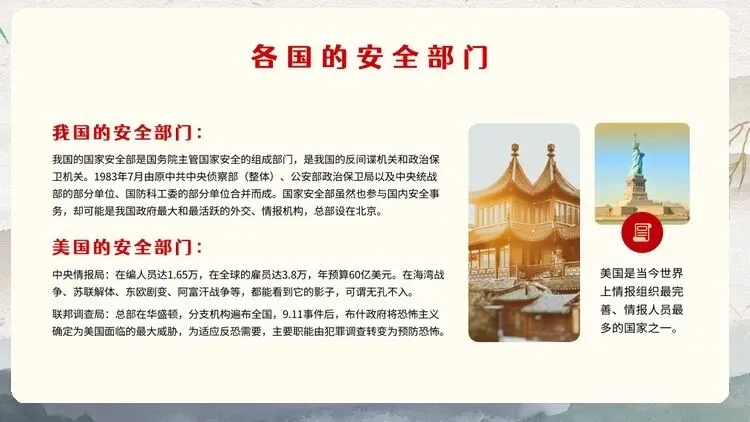 各国的安全部门

我国的安全部门：

我国的国家安全部是国务院主管国家安全的组成部门，是我国的反间谍机关和政治保卫机关。1983年7月由原中共中央侦察部（整体）、公安部政治保卫局以及中央统战部的部分单位、国防科工委的部分单位合并而成。国家安全部虽然也参与国内安全事务，却可能是我国政府最大和最活跃的外交、情报机构，总部设在北京。

美国的安全部门：

中央情报局：在编人员达1.65万，在全球的雇员达3.8万，年预算60亿美元。在海湾战争、苏联解体、东欧剧变、阿富汗战争等，都能看到它的影子，可谓无孔不入。

联邦调查局：总部在华盛顿，分支机构遍布全国，9.11事件后，布什政府将恐怖主义确定为美国面临的最大威胁，为适应反恐需要，主要职能由犯罪调查转变为预防恐怖。

美国是当今世界上情报组织最完善、情报人员最多的国家之一。